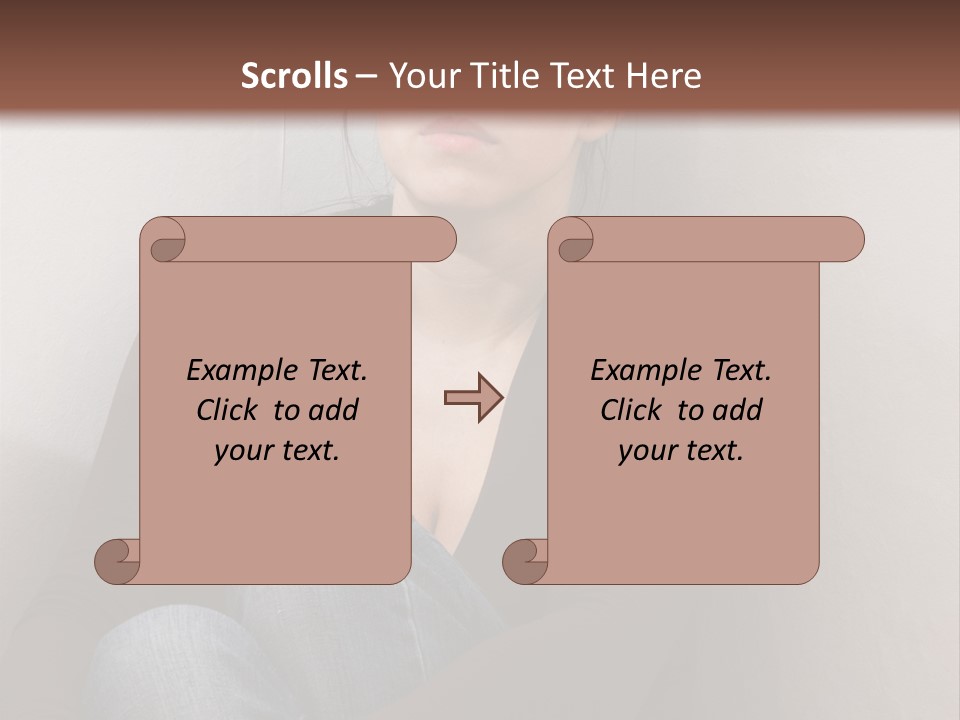 Scrolls – Your Title Text Here

Example Text. Click to add your text.

Example Text. Click to add your text.